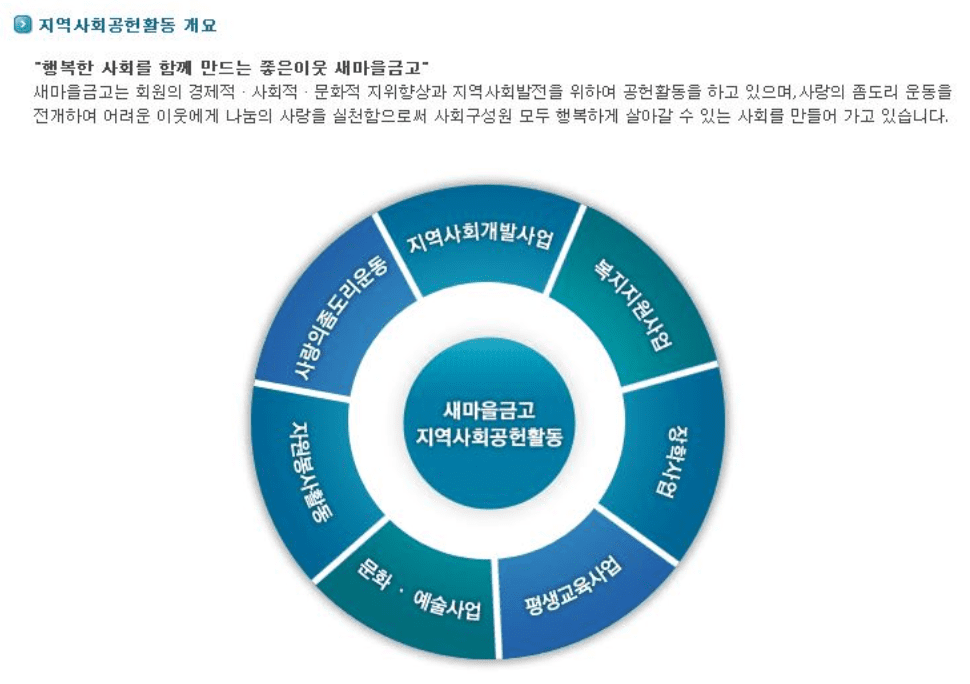 지역사회공헌활동 개요

"행복한 사회를 함께 만드는 좋은이웃 새마을금고"
새마을금고는 회원의 경제적 · 사회적 · 문화적 지위향상과 지역사회발전을 위하여 공헌활동을 하고 있으며, 사랑의 좀도리 운동을 전개하여 어려운 이웃에게 나눔의 사랑을 실천함으로써 사회구성원 모두 행복하게 살아갈 수 있는 사회를 만들어 가고 있습니다.

지역사회개발사업

복지지원사업

장학사업

평생교육사업

문화 · 예술사업

자원봉사활동

사랑의좀도리운동

새마을금고
지역사회공헌활동